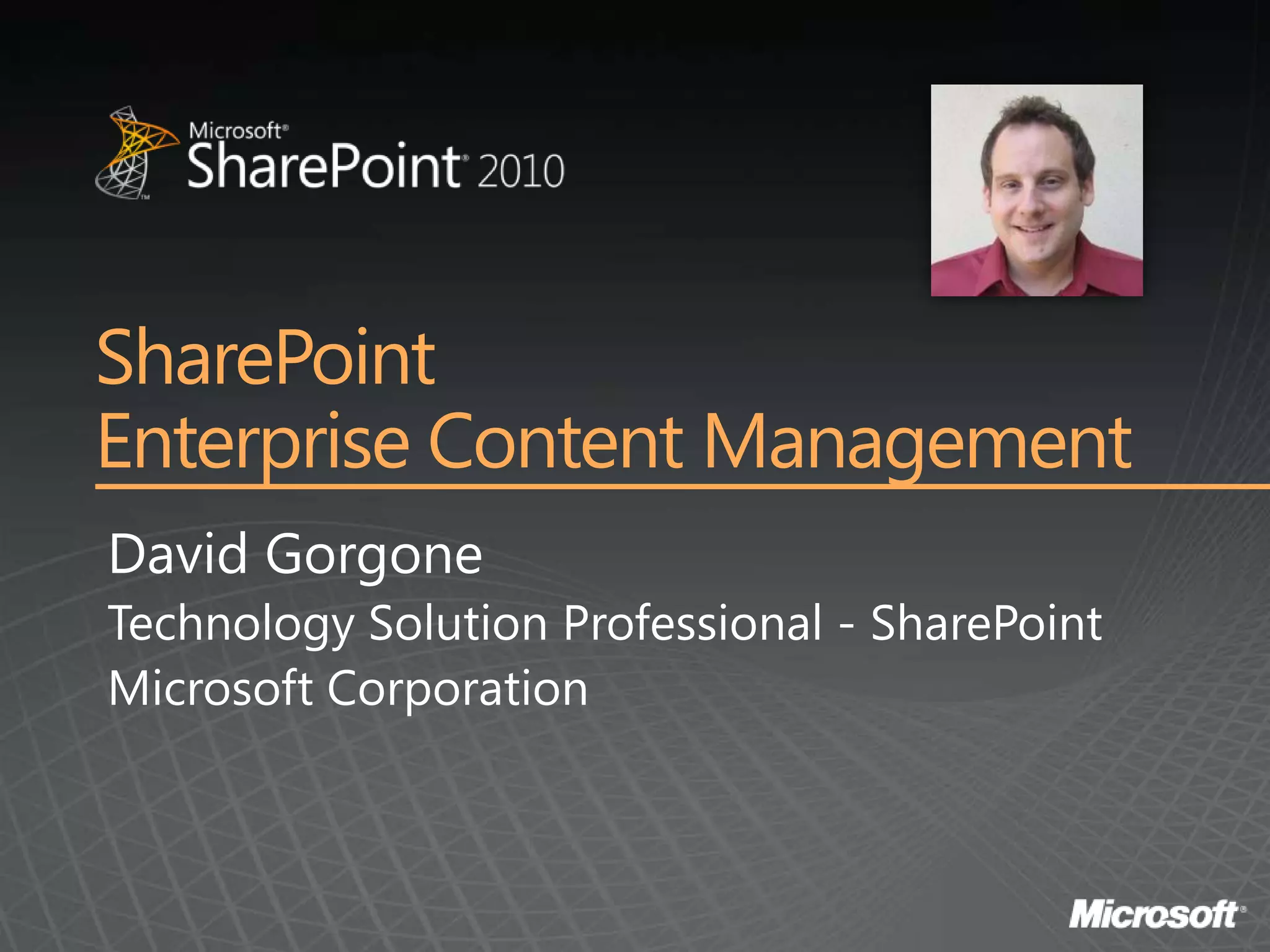 Microsoft® SharePoint® 2010

SharePoint
Enterprise Content Management

David Gorgone

Technology Solution Professional - SharePoint

Microsoft Corporation

Microsoft®